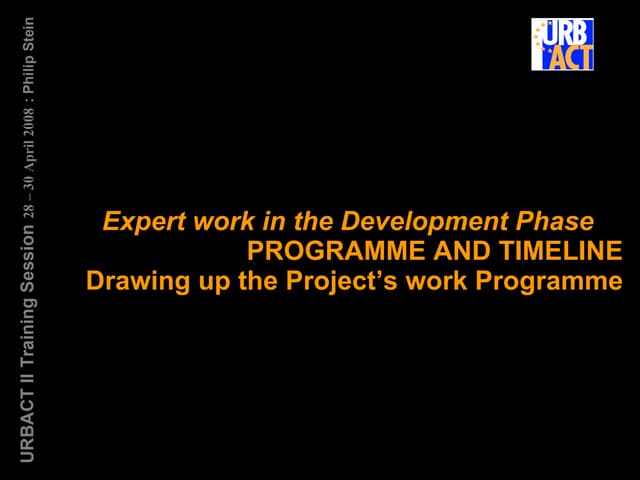 URBACT II Training Session 28 – 30 April 2008 : Philip Stein

URB ACT

Expert work in the Development Phase
PROGRAMME AND TIMELINE
Drawing up the Project's work Programme